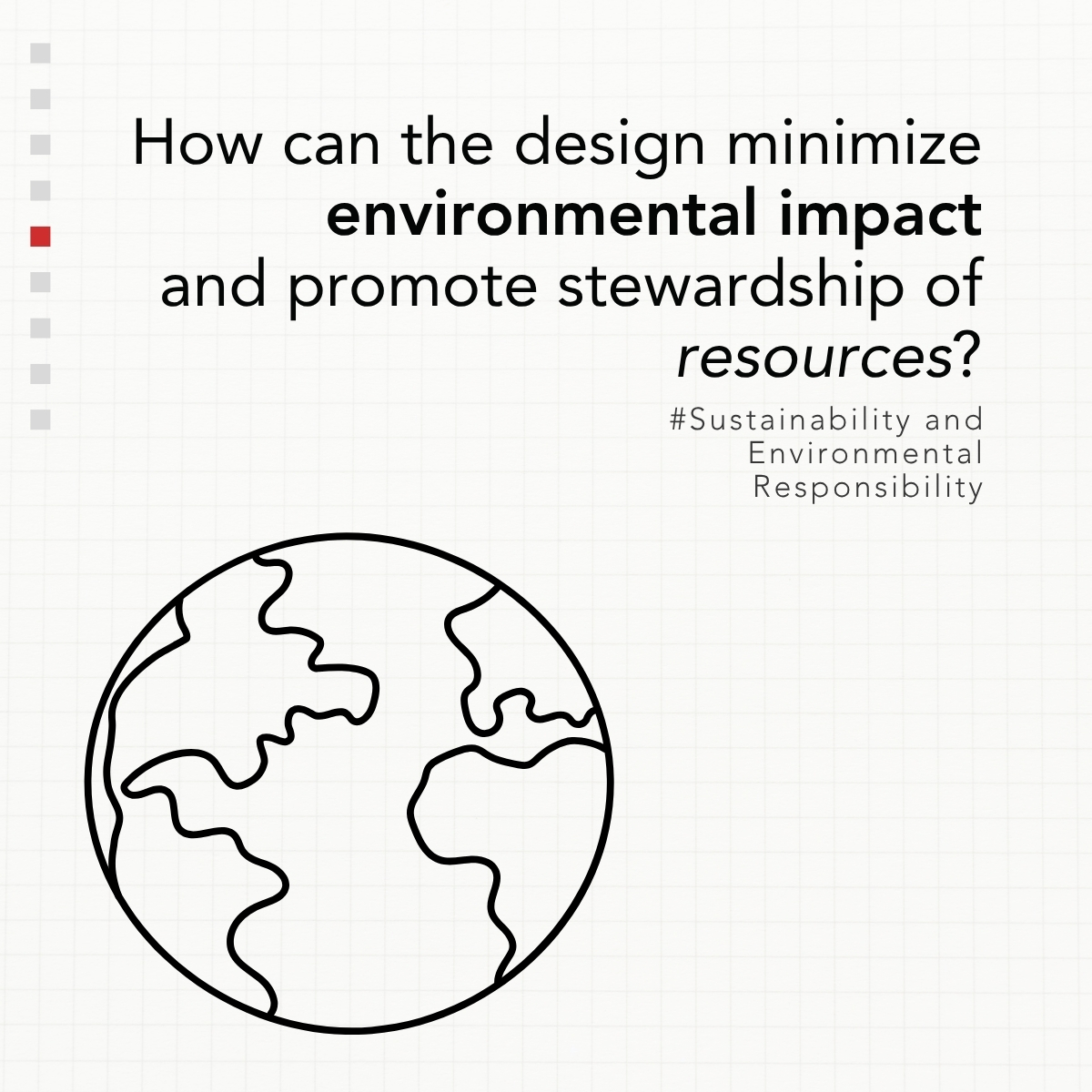 How can the design minimize environmental impact and promote stewardship of resources?

#Sustainability and Environmental Responsibility